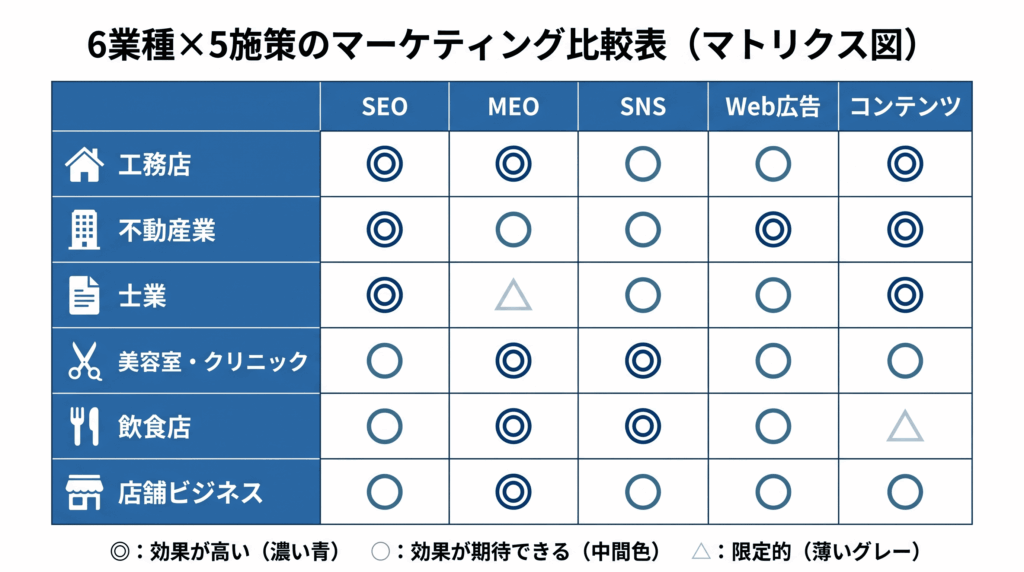 6業種×5施策のマーケティング比較表（マトリクス図）

| | SEO | MEO | SNS | Web広告 | コンテンツ |
|---|---|---|---|---|---|
| 工務店 | ◎ | ◎ | ○ | ○ | ◎ |
| 不動産業 | ◎ | ○ | ○ | ◎ | ◎ |
| 士業 | ◎ | △ | ○ | ○ | ◎ |
| 美容室・クリニック | ○ | ◎ | ◎ | ○ | ○ |
| 飲食店 | ○ | ◎ | ◎ | ○ | △ |
| 店舗ビジネス | ○ | ◎ | ○ | ○ | ○ |

◎：効果が高い（濃い青）　○：効果が期待できる（中間色）　△：限定的（薄いグレー）